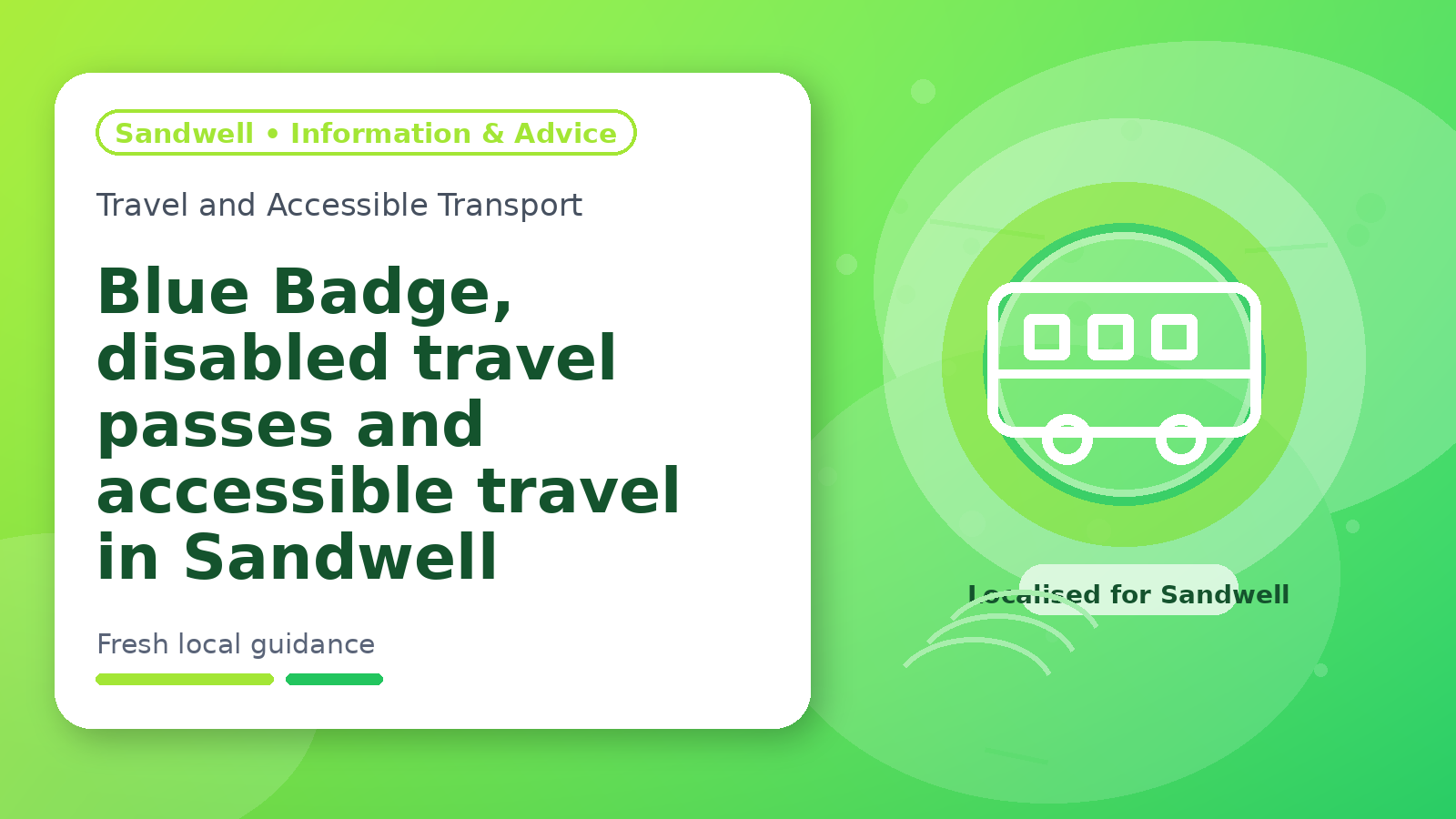 Sandwell • Information & Advice

Travel and Accessible Transport

Blue Badge, disabled travel passes and accessible travel in Sandwell

Fresh local guidance

Localised for Sandwell